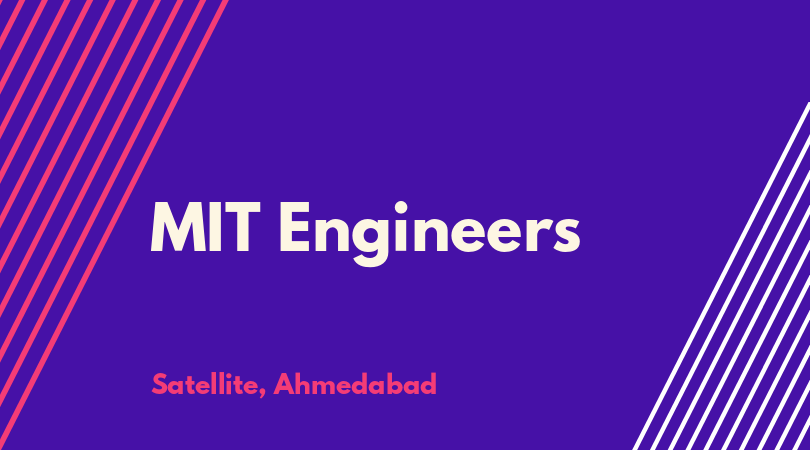 MIT Engineers

Satellite, Ahmedabad